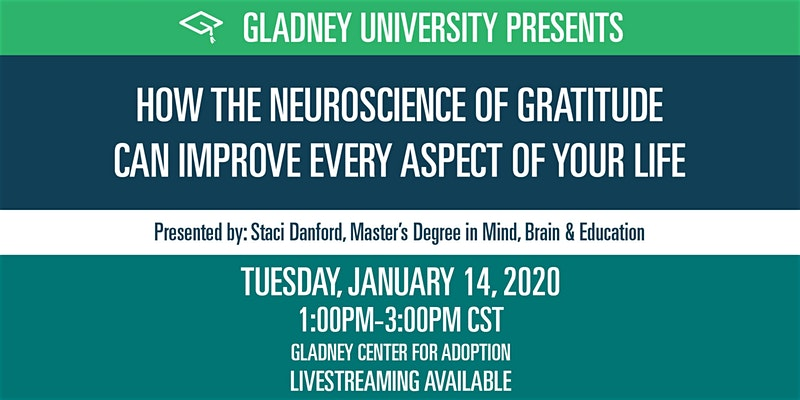 GLADNEY UNIVERSITY PRESENTS

HOW THE NEUROSCIENCE OF GRATITUDE CAN IMPROVE EVERY ASPECT OF YOUR LIFE

Presented by: Staci Danford, Master's Degree in Mind, Brain & Education

TUESDAY, JANUARY 14, 2020
1:00PM-3:00PM CST
GLADNEY CENTER FOR ADOPTION
LIVESTREAMING AVAILABLE